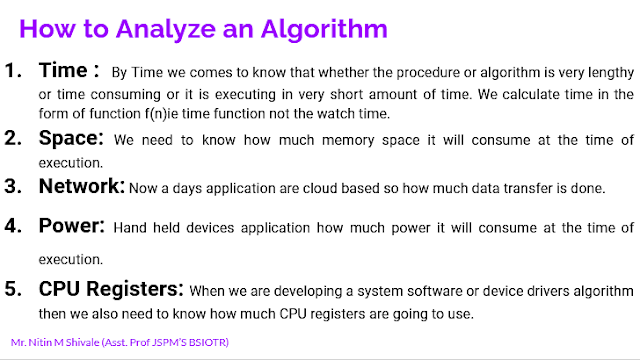 How to Analyze an Algorithm

1. Time : By Time we comes to know that whether the procedure or algorithm is very lengthy or time consuming or it is executing in very short amount of time. We calculate time in the form of function f(n)ie time function not the watch time.

2. Space: We need to know how much memory space it will consume at the time of execution.

3. Network: Now a days application are cloud based so how much data transfer is done.

4. Power: Hand held devices application how much power it will consume at the time of execution.

5. CPU Registers: When we are developing a system software or device drivers algorithm then we also need to know how much CPU registers are going to use.

Mr. Nitin M Shivale (Asst. Prof JSPM'S BSIOTR)